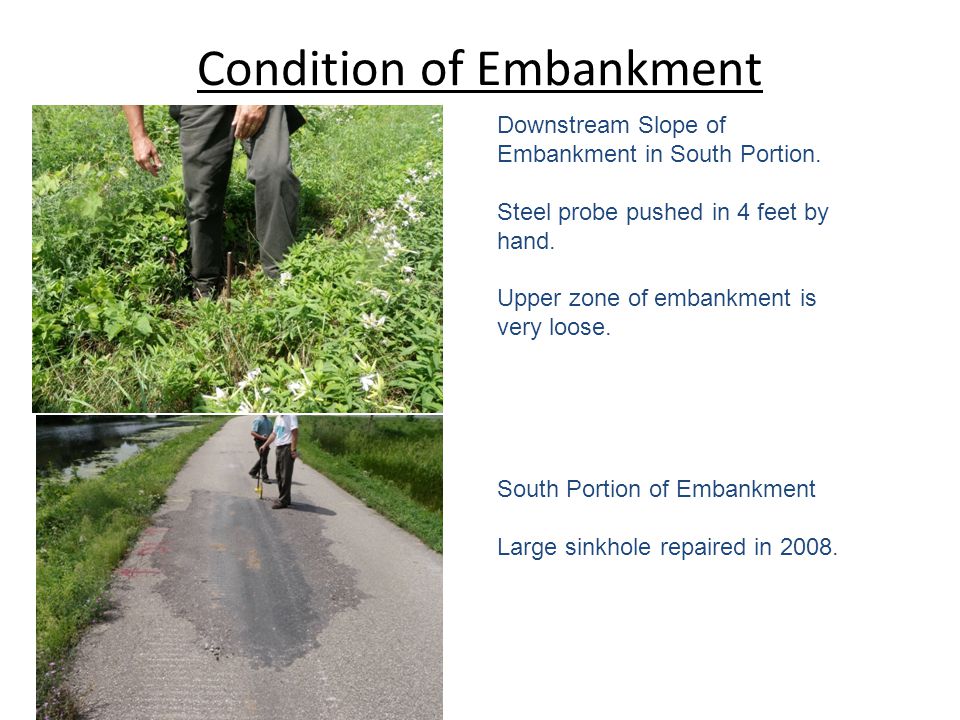 Condition of Embankment

Downstream Slope of Embankment in South Portion.

Steel probe pushed in 4 feet by hand.

Upper zone of embankment is very loose.

South Portion of Embankment

Large sinkhole repaired in 2008.